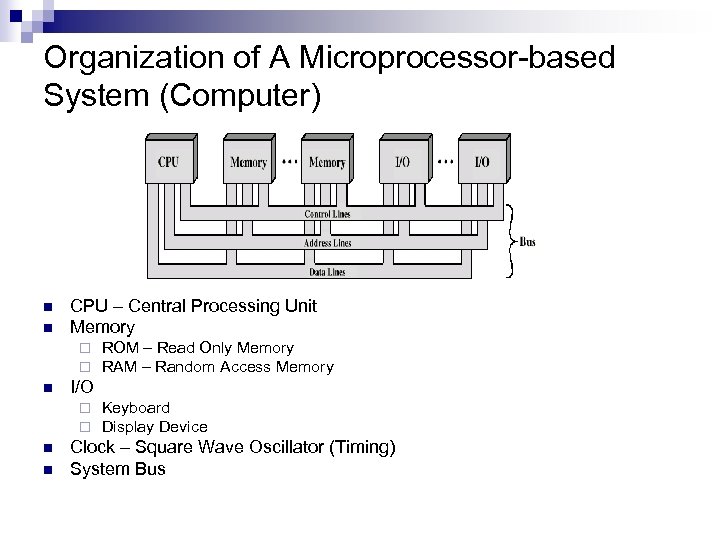 Organization of A Microprocessor-based System (Computer)

CPU

Memory

...

Memory

I/O

...

I/O

Control Lines

Address Lines

Data Lines

Bus

- CPU – Central Processing Unit
- Memory
  - ROM – Read Only Memory
  - RAM – Random Access Memory
- I/O
  - Keyboard
  - Display Device
- Clock – Square Wave Oscillator (Timing)
- System Bus